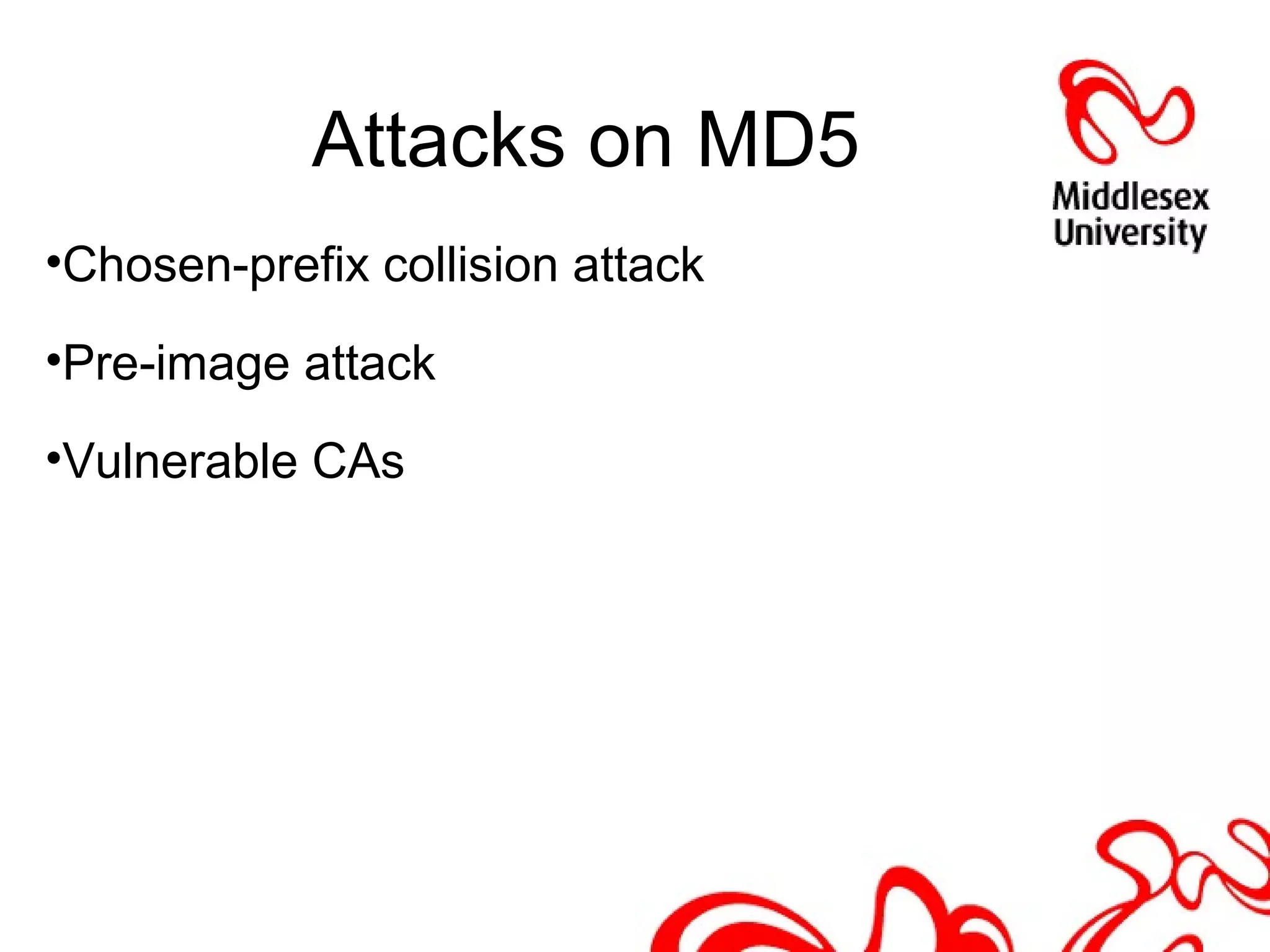 Attacks on MD5

Middlesex University

•Chosen-prefix collision attack

•Pre-image attack

•Vulnerable CAs